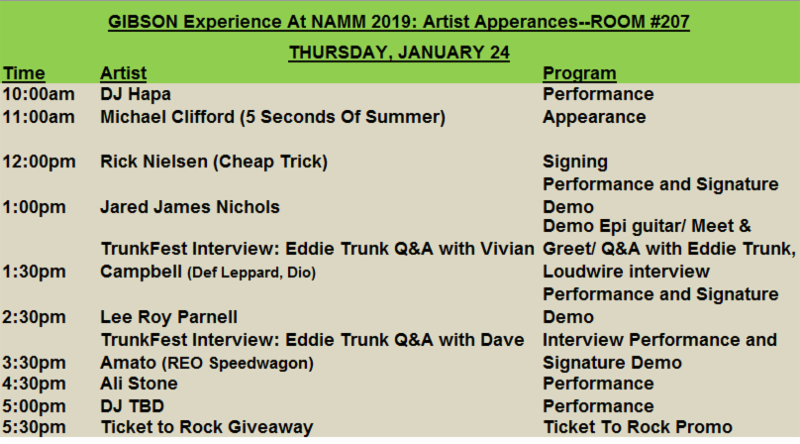 GIBSON Experience At NAMM 2019: Artist Apperances--ROOM #207

THURSDAY, JANUARY 24

| Time | Artist | Program |
|---|---|---|
| 10:00am | DJ Hapa | Performance |
| 11:00am | Michael Clifford (5 Seconds Of Summer) | Appearance |
| 12:00pm | Rick Nielsen (Cheap Trick) | Signing |
| 1:00pm | Jared James Nichols | Performance and Signature Demo |
| 1:30pm | TrunkFest Interview: Eddie Trunk Q&A with Vivian Campbell (Def Leppard, Dio) | Demo Epi guitar/ Meet & Greet/ Q&A with Eddie Trunk, Loudwire interview |
| 2:30pm | Lee Roy Parnell | Performance and Signature Demo |
| 3:30pm | TrunkFest Interview: Eddie Trunk Q&A with Dave Amato (REO Speedwagon) | Interview Performance and Signature Demo |
| 4:30pm | Ali Stone | Performance |
| 5:00pm | DJ TBD | Performance |
| 5:30pm | Ticket to Rock Giveaway | Ticket To Rock Promo |